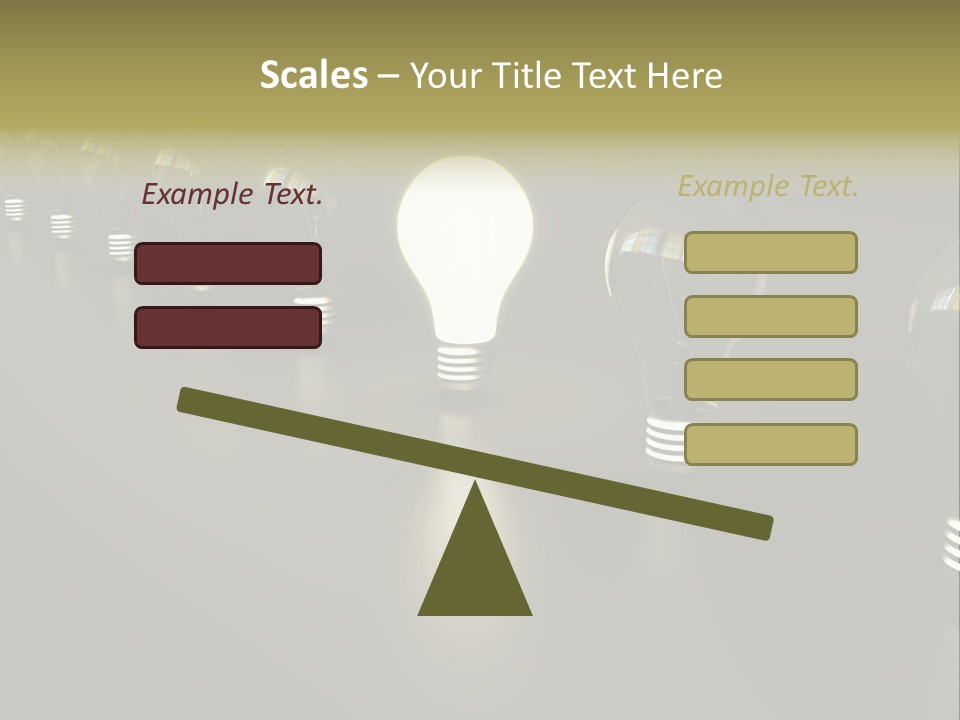 Scales – Your Title Text Here

Example Text.

Example Text.